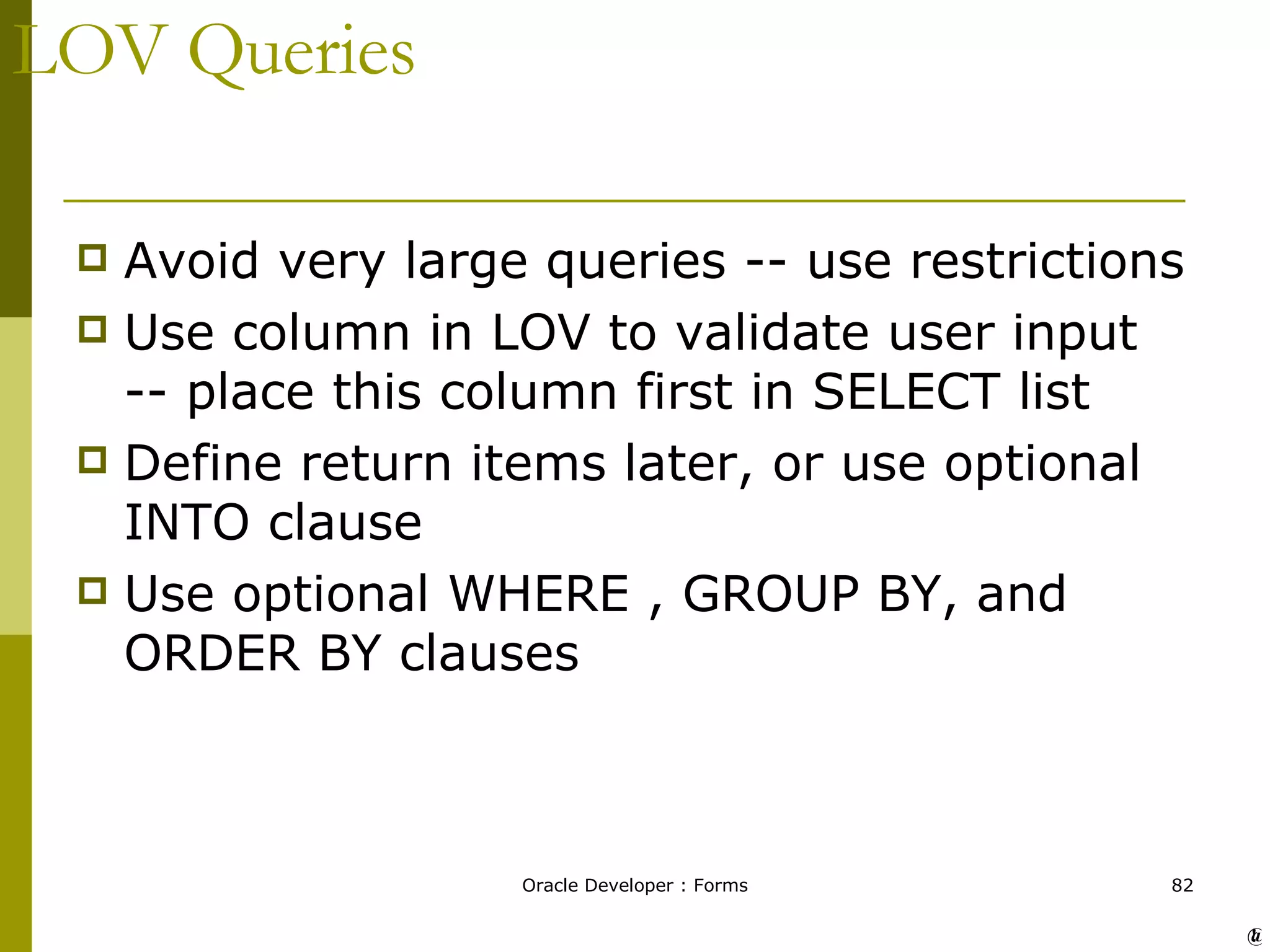 LOV Queries

Avoid very large queries -- use restrictions

Use column in LOV to validate user input -- place this column first in SELECT list

Define return items later, or use optional INTO clause

Use optional WHERE , GROUP BY, and ORDER BY clauses

Oracle Developer : Forms

82